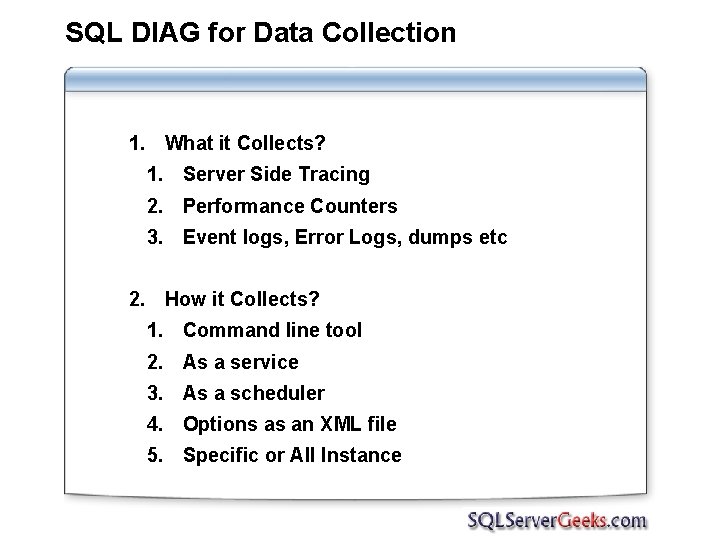 SQL DIAG for Data Collection

1. What it Collects?
1. Server Side Tracing
2. Performance Counters
3. Event logs, Error Logs, dumps etc

2. How it Collects?
1. Command line tool
2. As a service
3. As a scheduler
4. Options as an XML file
5. Specific or All Instance

SQLServerGeeks.com